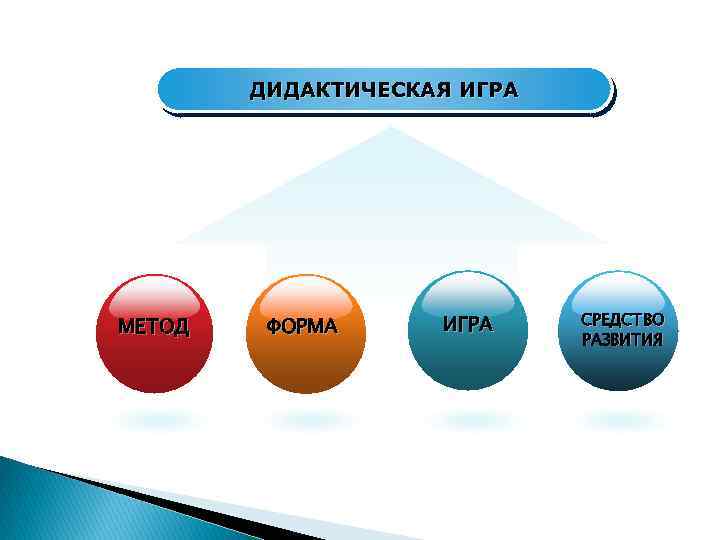 ДИДАКТИЧЕСКАЯ ИГРА

МЕТОД

ФОРМА

ИГРА

СРЕДСТВО РАЗВИТИЯ